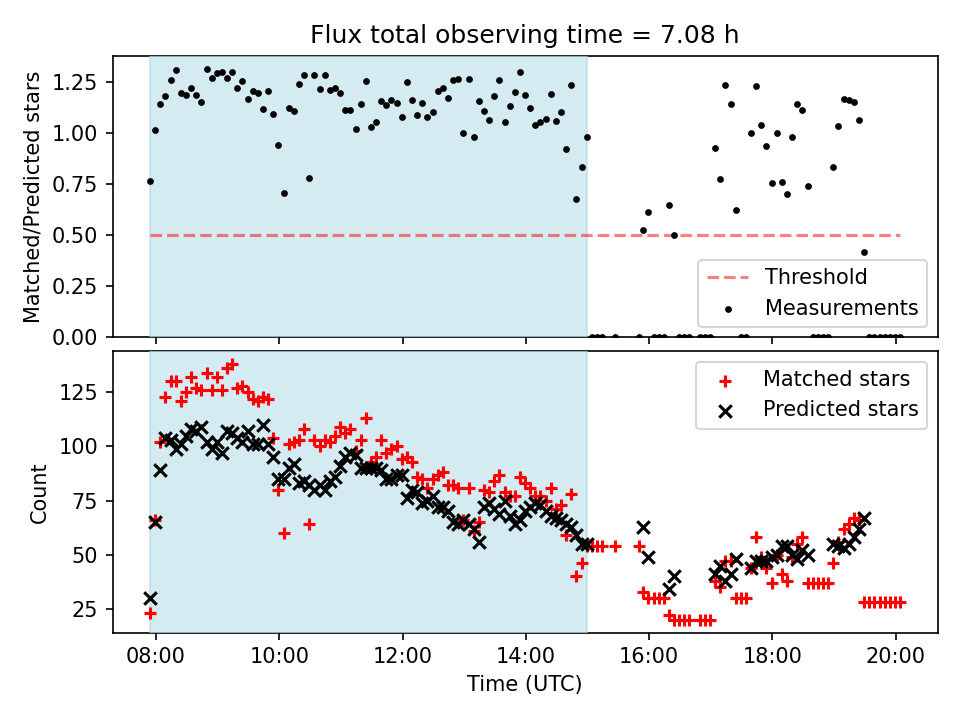 Flux total observing time = 7.08 h

Matched/Predicted stars

1.25
1.00
0.75
0.50
0.25
0.00

Threshold
Measurements

Count

125
100
75
50
25

Matched stars
Predicted stars

08:00
10:00
12:00
14:00
16:00
18:00
20:00

Time (UTC)